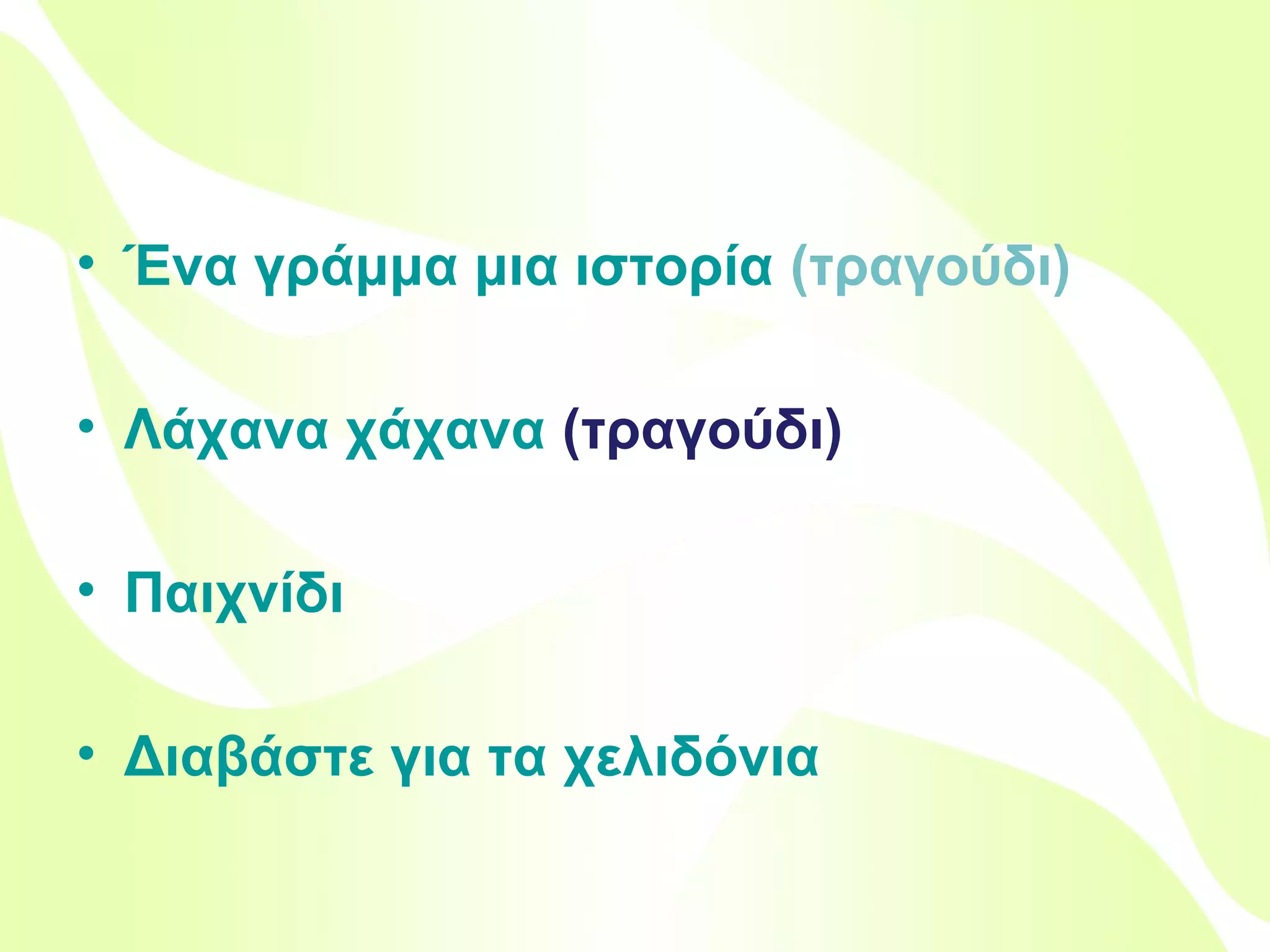 • Ένα γράμμα μια ιστορία (τραγούδι)

• Λάχανα χάχανα (τραγούδι)

• Παιχνίδι

• Διαβάστε για τα χελιδόνια